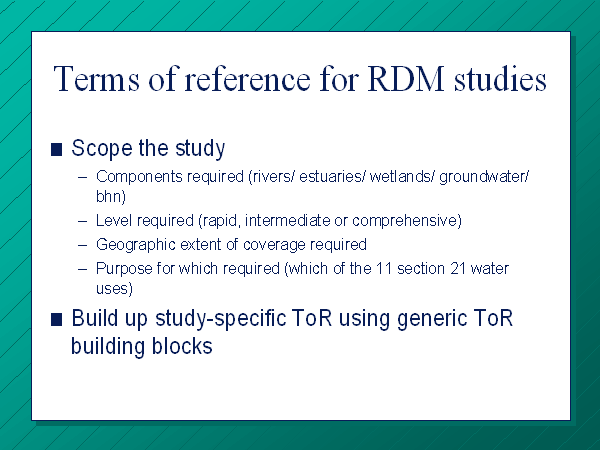 Terms of reference for RDM studies

■ Scope the study
– Components required (rivers/ estuaries/ wetlands/ groundwater/ bhn)
– Level required (rapid, intermediate or comprehensive)
– Geographic extent of coverage required
– Purpose for which required (which of the 11 section 21 water uses)

■ Build up study-specific ToR using generic ToR building blocks